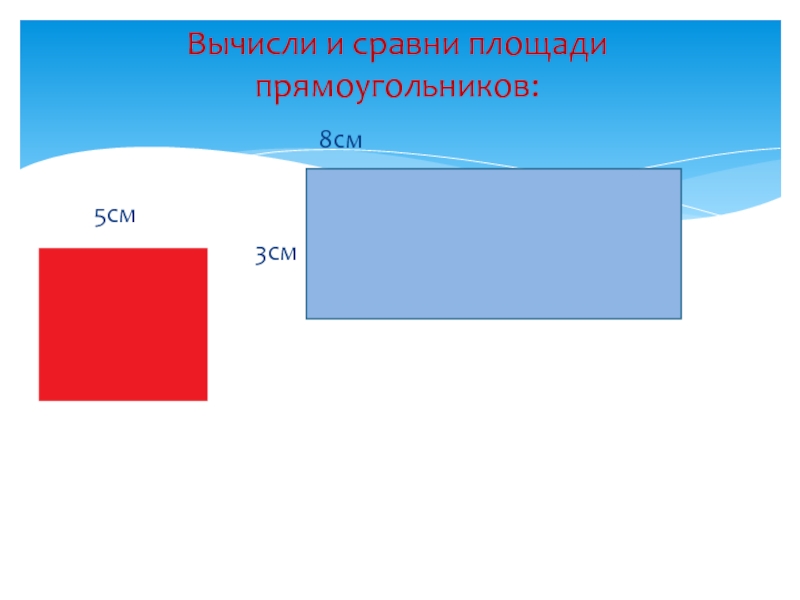 Вычисли и сравни площади прямоугольников:

8см

5см

3см